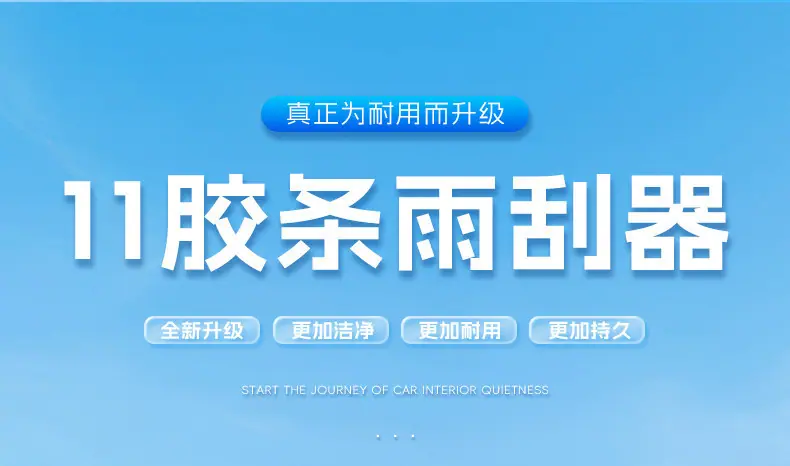 真正为耐用而升级

11胶条雨刮器

全新升级 更加洁净 更加耐用 更加持久

START THE JOURNEY OF CAR INTERIOR QUIETNESS